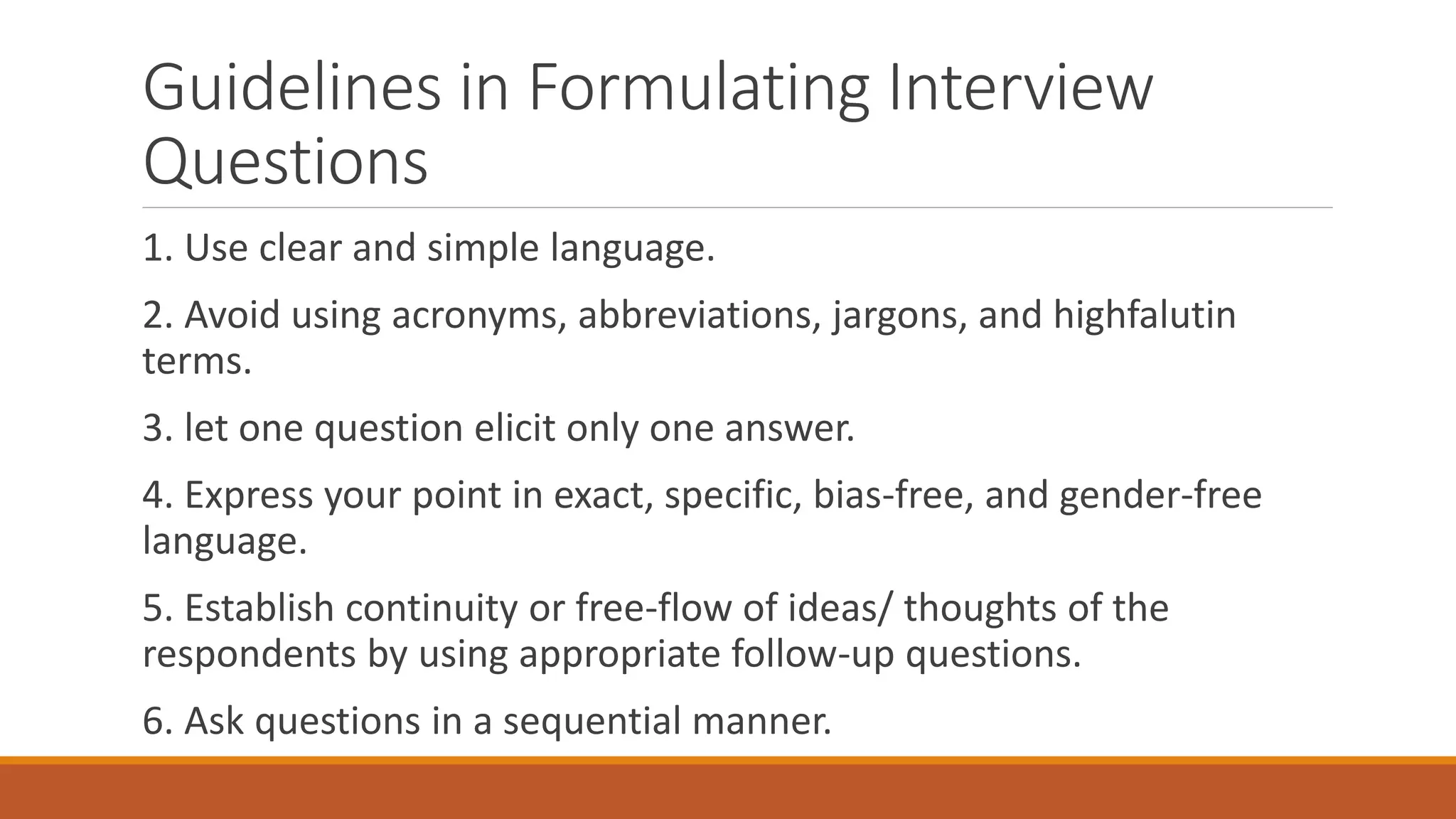 Guidelines in Formulating Interview Questions

1. Use clear and simple language.

2. Avoid using acronyms, abbreviations, jargons, and highfalutin terms.

3. let one question elicit only one answer.

4. Express your point in exact, specific, bias-free, and gender-free language.

5. Establish continuity or free-flow of ideas/ thoughts of the respondents by using appropriate follow-up questions.

6. Ask questions in a sequential manner.